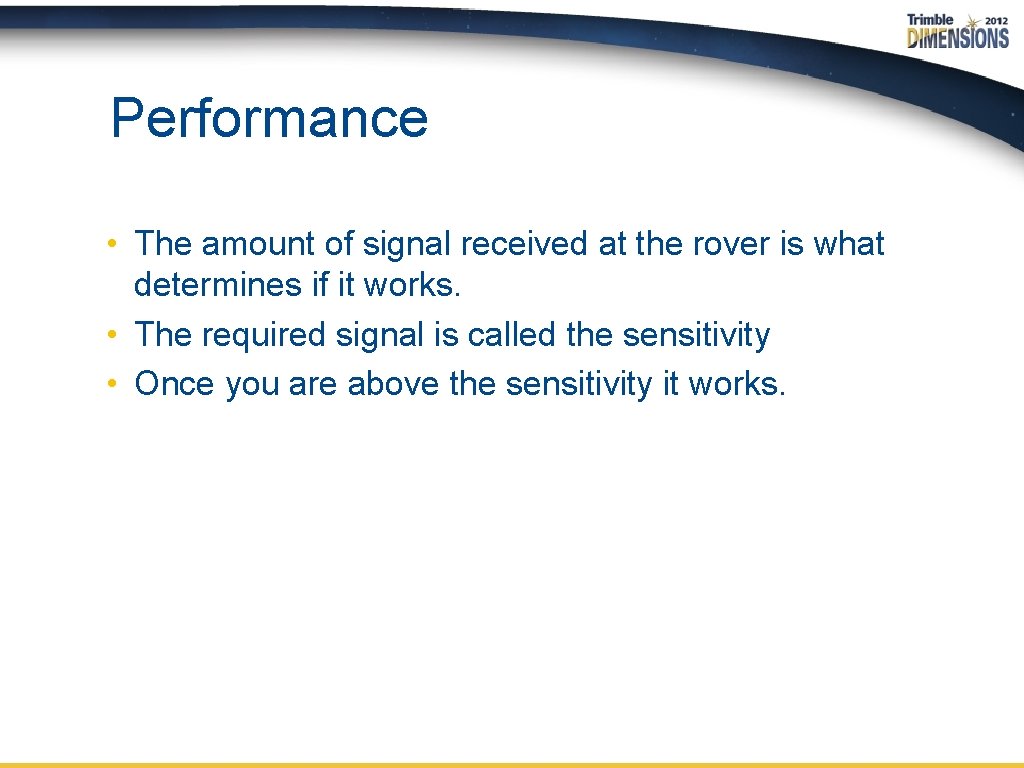 Trimble 2012 DIMENSIONS

Performance

• The amount of signal received at the rover is what determines if it works.
• The required signal is called the sensitivity
• Once you are above the sensitivity it works.